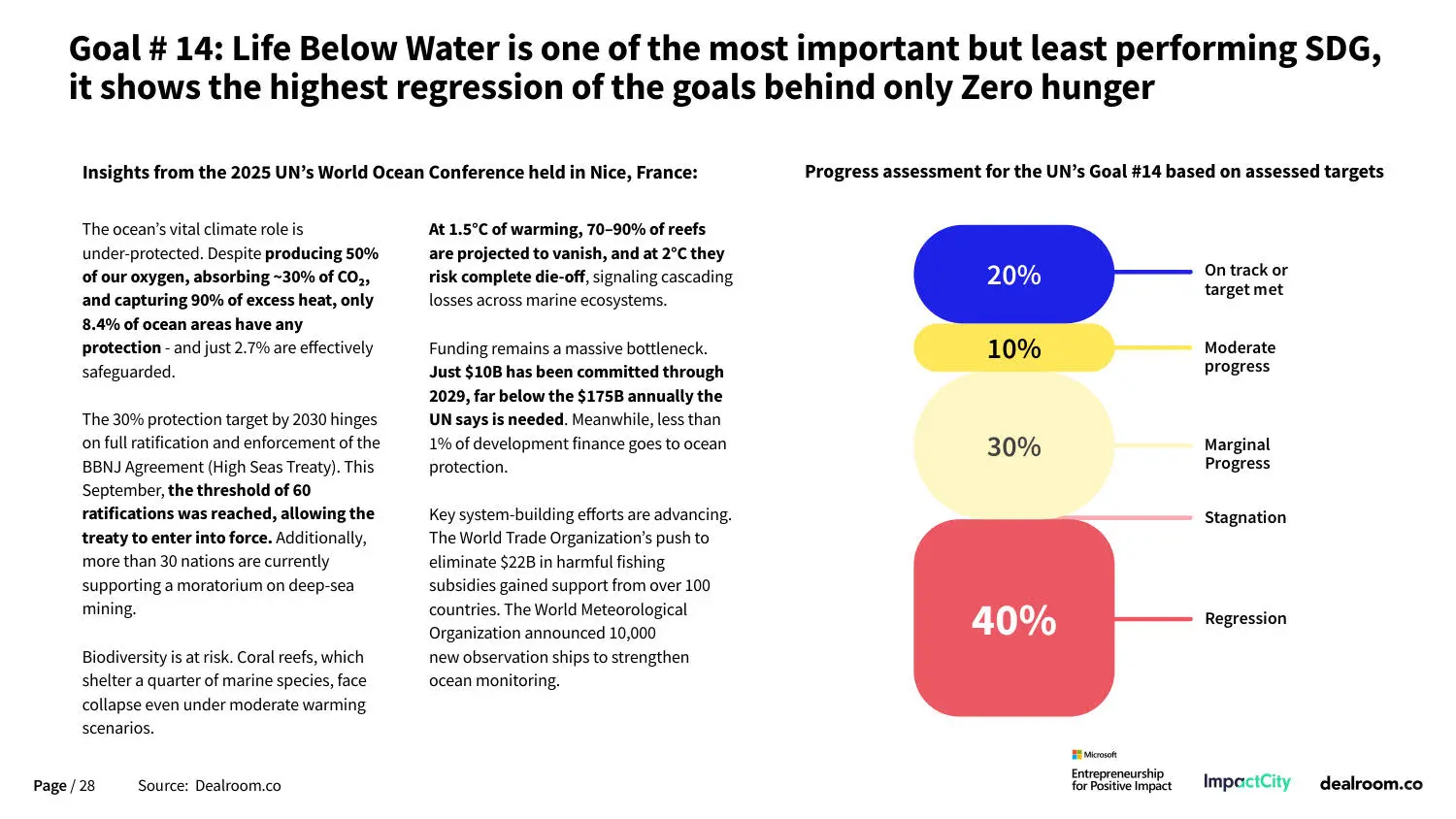 Goal # 14: Life Below Water is one of the most important but least performing SDG, it shows the highest regression of the goals behind only Zero hunger

Insights from the 2025 UN's World Ocean Conference held in Nice, France:

The ocean's vital climate role is under-protected. Despite producing 50% of our oxygen, absorbing ~30% of $CO_2$, and capturing 90% of excess heat, only 8.4% of ocean areas have any protection - and just 2.7% are effectively safeguarded.

The 30% protection target by 2030 hinges on full ratification and enforcement of the BBNJ Agreement (High Seas Treaty). This September, the threshold of 60 ratifications was reached, allowing the treaty to enter into force. Additionally, more than 30 nations are currently supporting a moratorium on deep-sea mining.

Biodiversity is at risk. Coral reefs, which shelter a quarter of marine species, face collapse even under moderate warming scenarios.

At 1.5°C of warming, 70–90% of reefs are projected to vanish, and at 2°C they risk complete die-off, signaling cascading losses across marine ecosystems.

Funding remains a massive bottleneck. Just $10B has been committed through 2029, far below the $175B annually the UN says is needed. Meanwhile, less than 1% of development finance goes to ocean protection.

Key system-building efforts are advancing. The World Trade Organization's push to eliminate $22B in harmful fishing subsidies gained support from over 100 countries. The World Meteorological Organization announced 10,000 new observation ships to strengthen ocean monitoring.

Progress assessment for the UN's Goal #14 based on assessed targets

20%
On track or target met
10%
Moderate progress
30%
Marginal Progress
Stagnation
40%
Regression

Page / 28 Source: Dealroom.co

Microsoft Entrepreneurship for Positive Impact ImpactCity dealroom.co